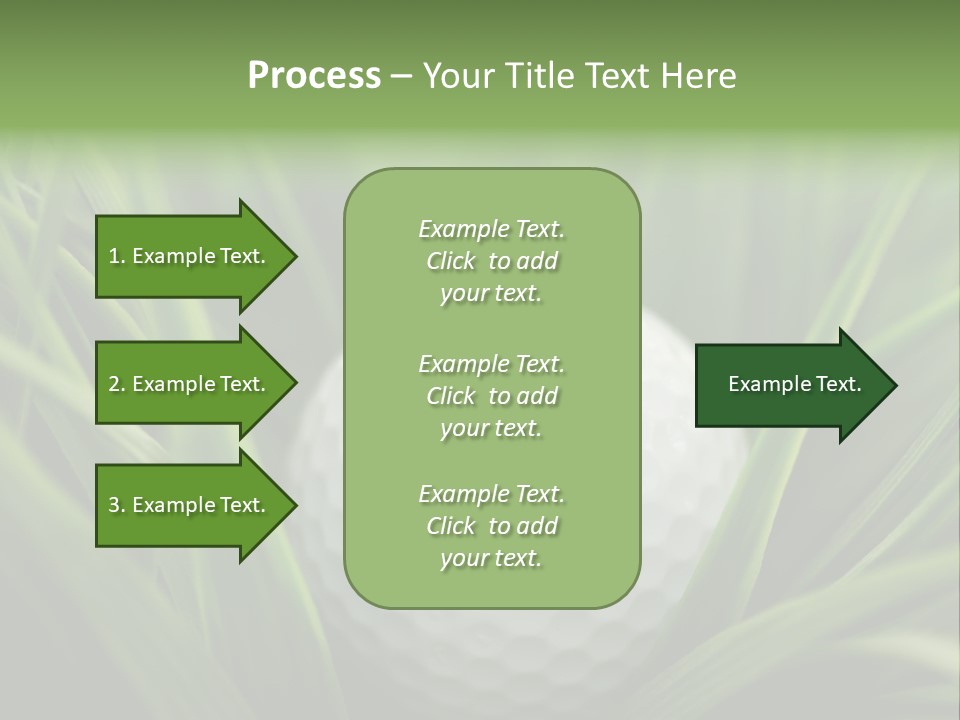 Process – Your Title Text Here

1. Example Text.

2. Example Text.

3. Example Text.

Example Text. Click to add your text.

Example Text. Click to add your text.

Example Text. Click to add your text.

Example Text.